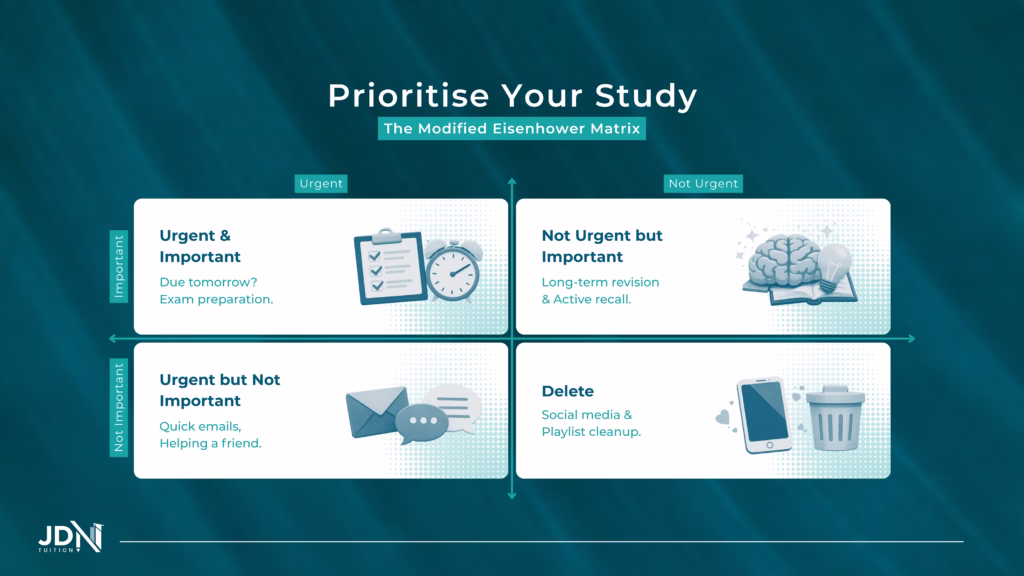 Prioritise Your Study

The Modified Eisenhower Matrix

Urgent

Not Urgent

Important

Not Important

Urgent & Important

Due tomorrow? Exam preparation.

Not Urgent but Important

Long-term revision & Active recall.

Urgent but Not Important

Quick emails, Helping a friend.

Delete

Social media & Playlist cleanup.

JDN TUITION